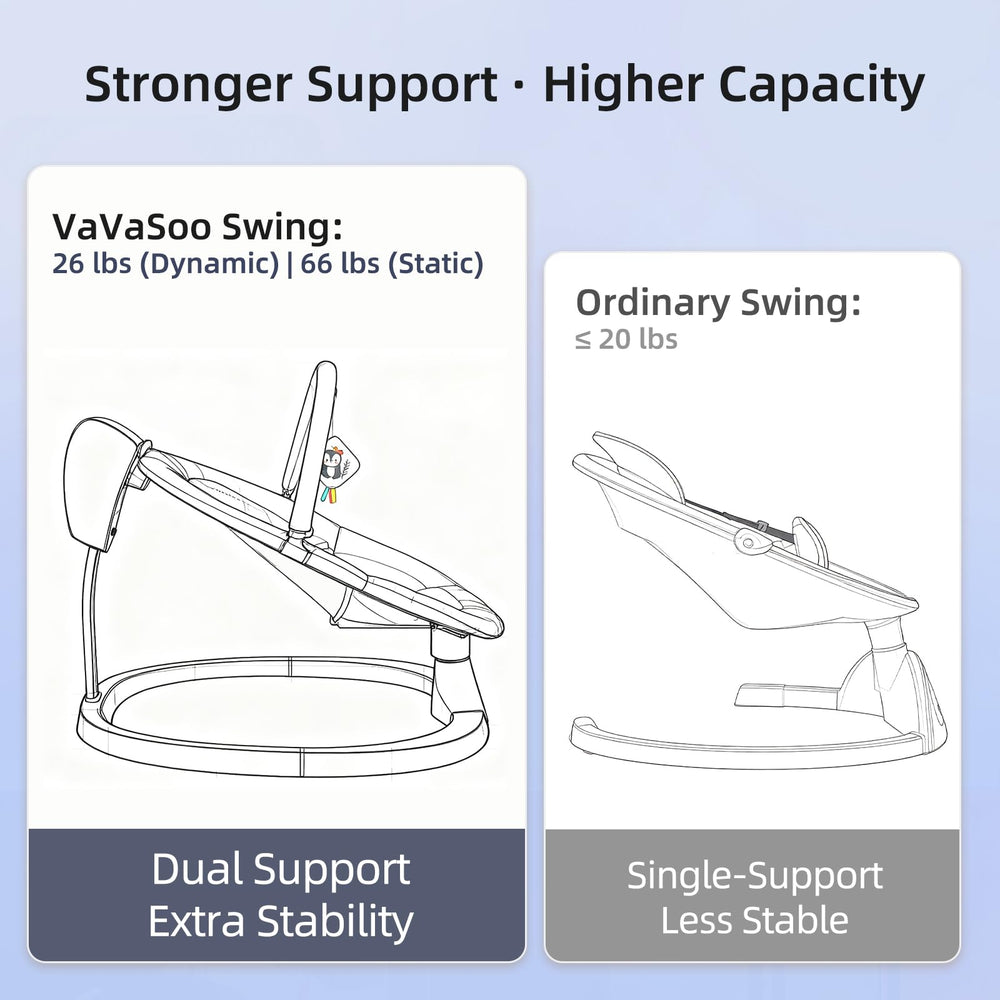 Stronger Support · Higher Capacity

VaVaSoo Swing:
26 lbs (Dynamic) | 66 lbs (Static)

Dual Support
Extra Stability

Ordinary Swing:
≤ 20 lbs

Single-Support
Less Stable